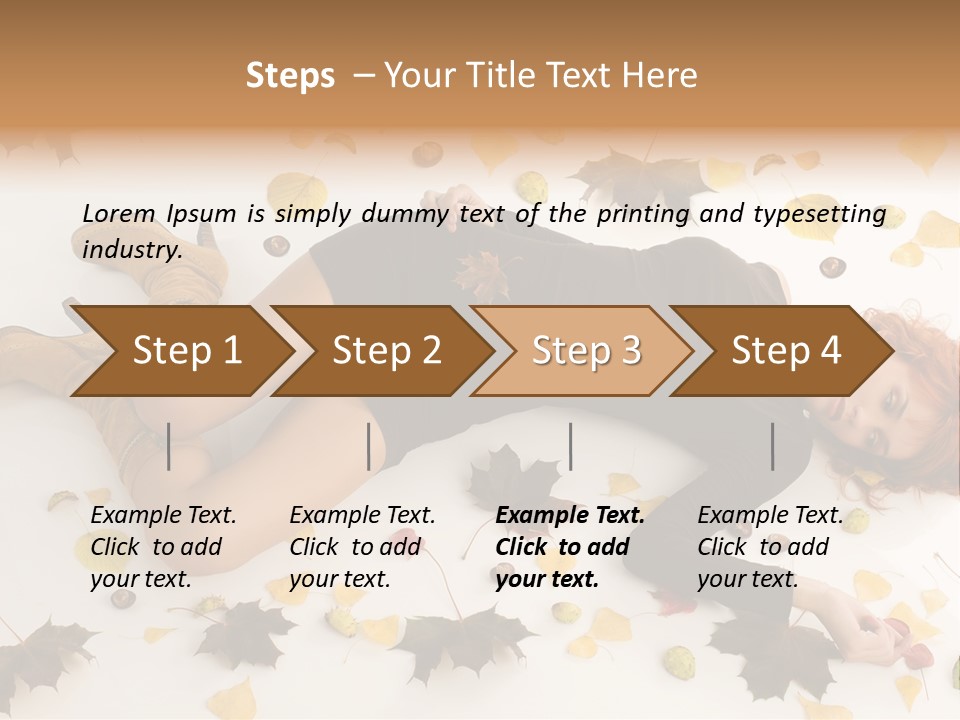 Steps – Your Title Text Here

Lorem Ipsum is simply dummy text of the printing and typesetting industry.

Step 1

Step 2

Step 3

Step 4

Example Text. Click to add your text.

Example Text. Click to add your text.

Example Text. Click to add your text.

Example Text. Click to add your text.